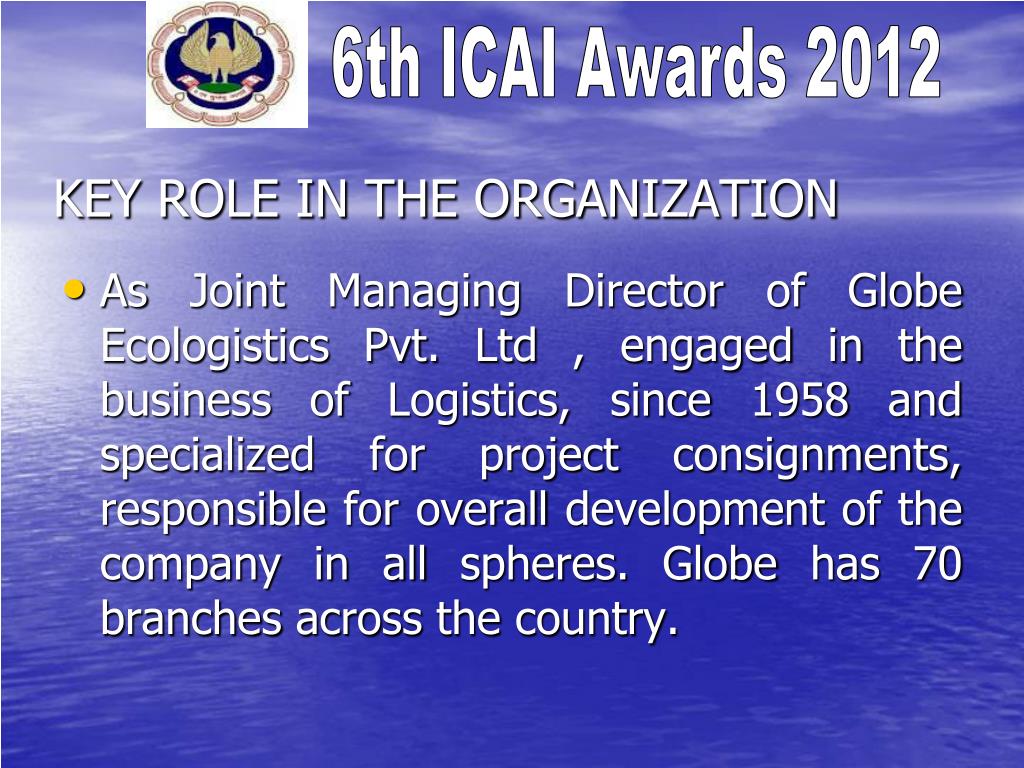 6th ICAI Awards 2012

KEY ROLE IN THE ORGANIZATION

• As Joint Managing Director of Globe Ecologistics Pvt. Ltd , engaged in the business of Logistics, since 1958 and specialized for project consignments, responsible for overall development of the company in all spheres. Globe has 70 branches across the country.